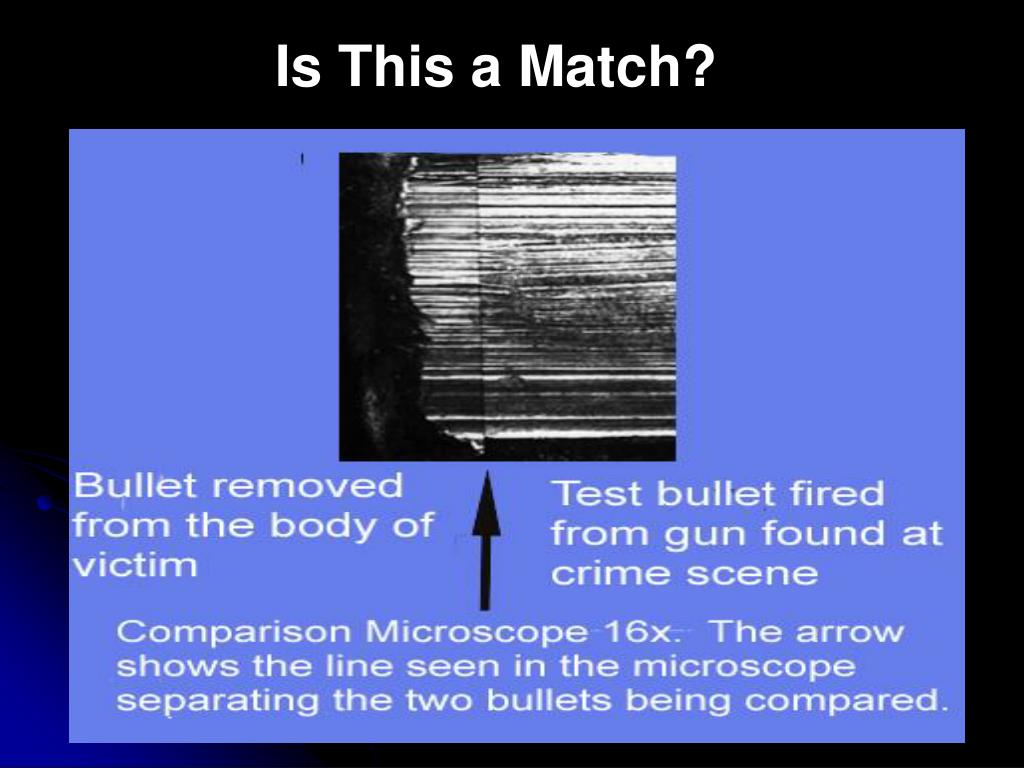 Is This a Match?

Bullet removed from the body of victim

Test bullet fired from gun found at crime scene

Comparison Microscope 16x. The arrow shows the line seen in the microscope separating the two bullets being compared.